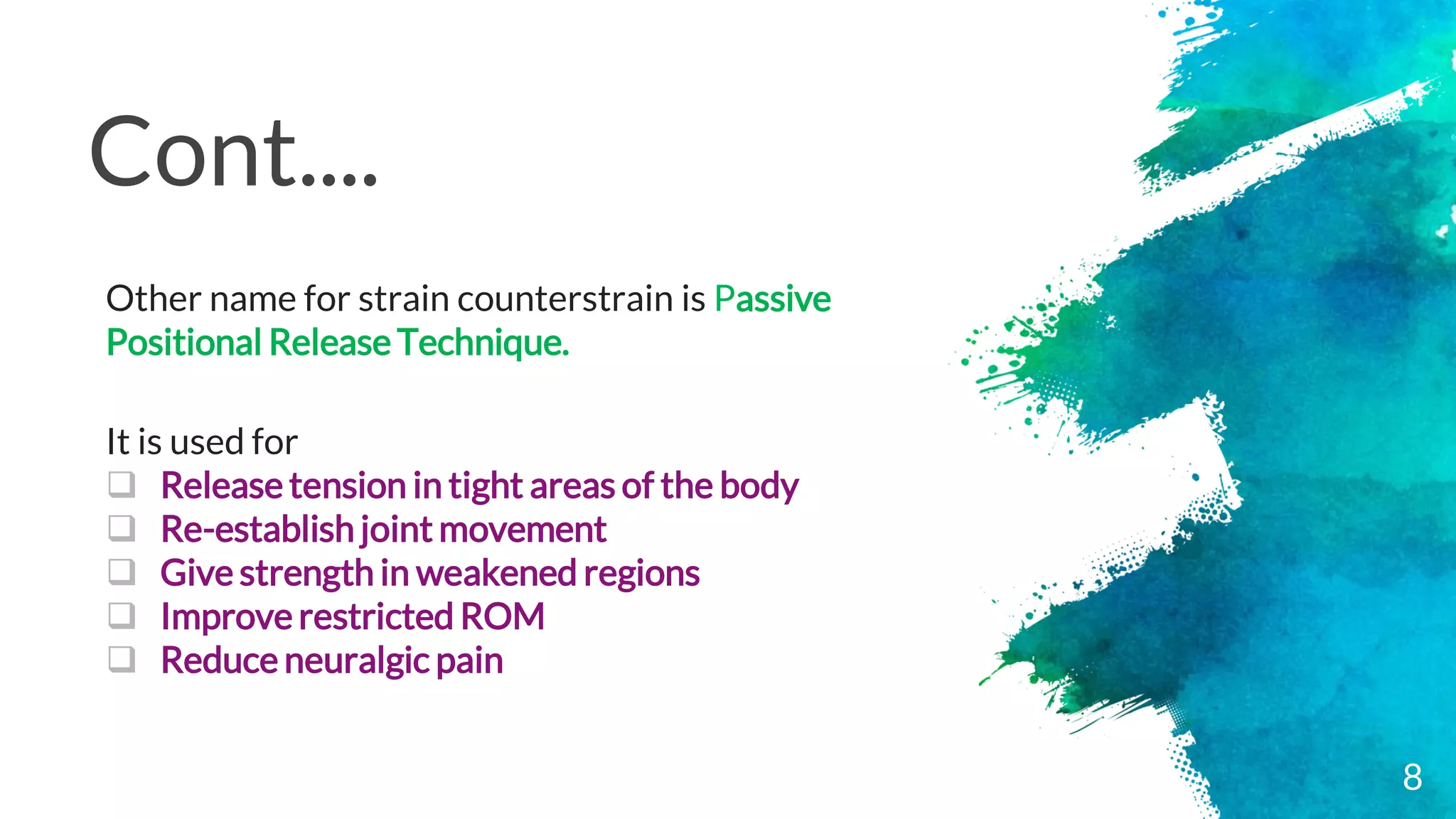 Cont....

Other name for strain counterstrain is Passive Positional Release Technique.

It is used for
❑ Release tension in tight areas of the body
❑ Re-establish joint movement
❑ Give strength in weakened regions
❑ Improve restricted ROM
❑ Reduce neuralgic pain

8